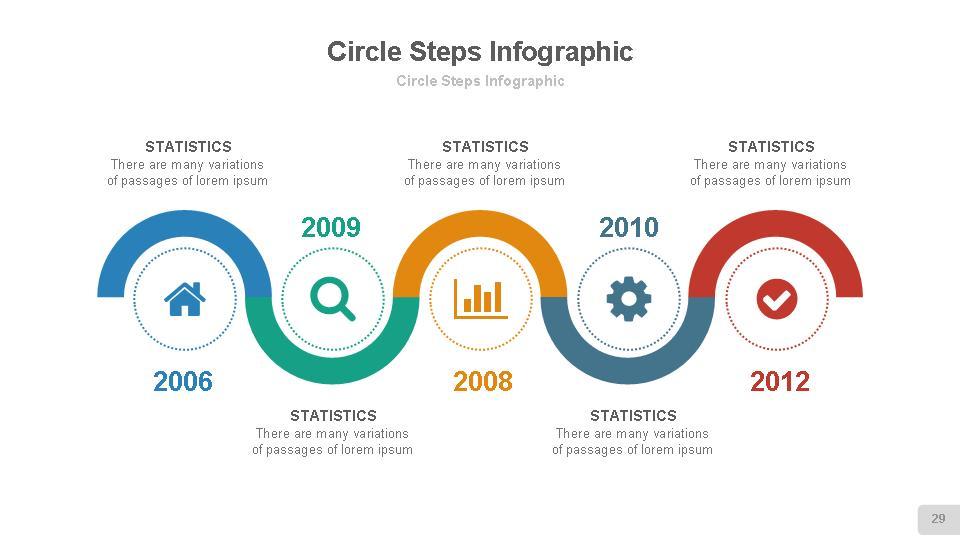 Circle Steps Infographic

Circle Steps Infographic

STATISTICS
There are many variations of passages of lorem ipsum

STATISTICS
There are many variations of passages of lorem ipsum

STATISTICS
There are many variations of passages of lorem ipsum

2009

2010

2006

2008

2012

STATISTICS
There are many variations of passages of lorem ipsum

STATISTICS
There are many variations of passages of lorem ipsum

29